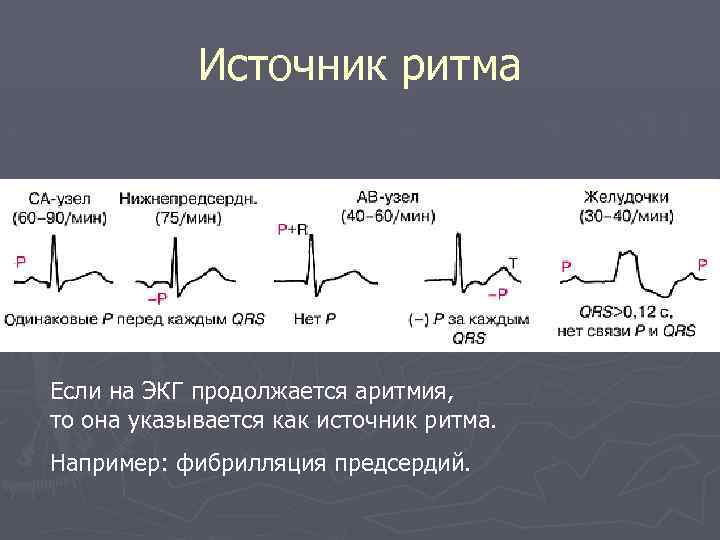 Источник ритма

СА-узел
(60–90/мин)

Нижнепредсердн.
(75/мин)

АВ-узел
(40–60/мин)

Желудочки
(30–40/мин)

P

–P

P+R

T

–P

P

P

Одинаковые P перед каждым QRS

Нет P

(–) P за каждым QRS

QRS>0,12 с,
нет связи P и QRS

Если на ЭКГ продолжается аритмия, то она указывается как источник ритма.

Например: фибрилляция предсердий.